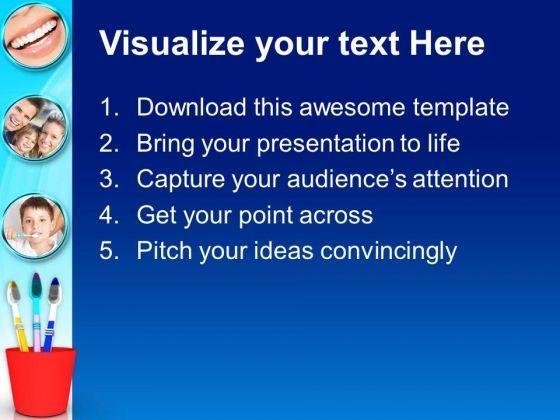 Visualize your text Here

1. Download this awesome template
2. Bring your presentation to life
3. Capture your audience's attention
4. Get your point across
5. Pitch your ideas convincingly